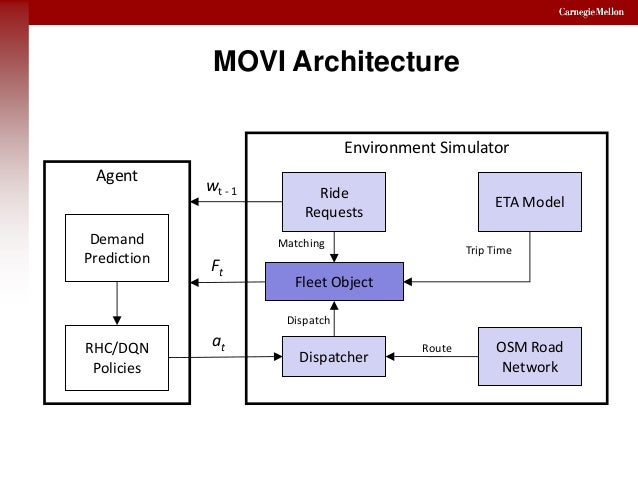 CarnegieMellon

MOVI Architecture

Agent

Demand Prediction

RHC/DQN Policies

$w_{t-1}$

$F_t$

$a_t$

Environment Simulator

Ride Requests

ETA Model

Matching

Trip Time

Fleet Object

Dispatch

Dispatcher

Route

OSM Road Network